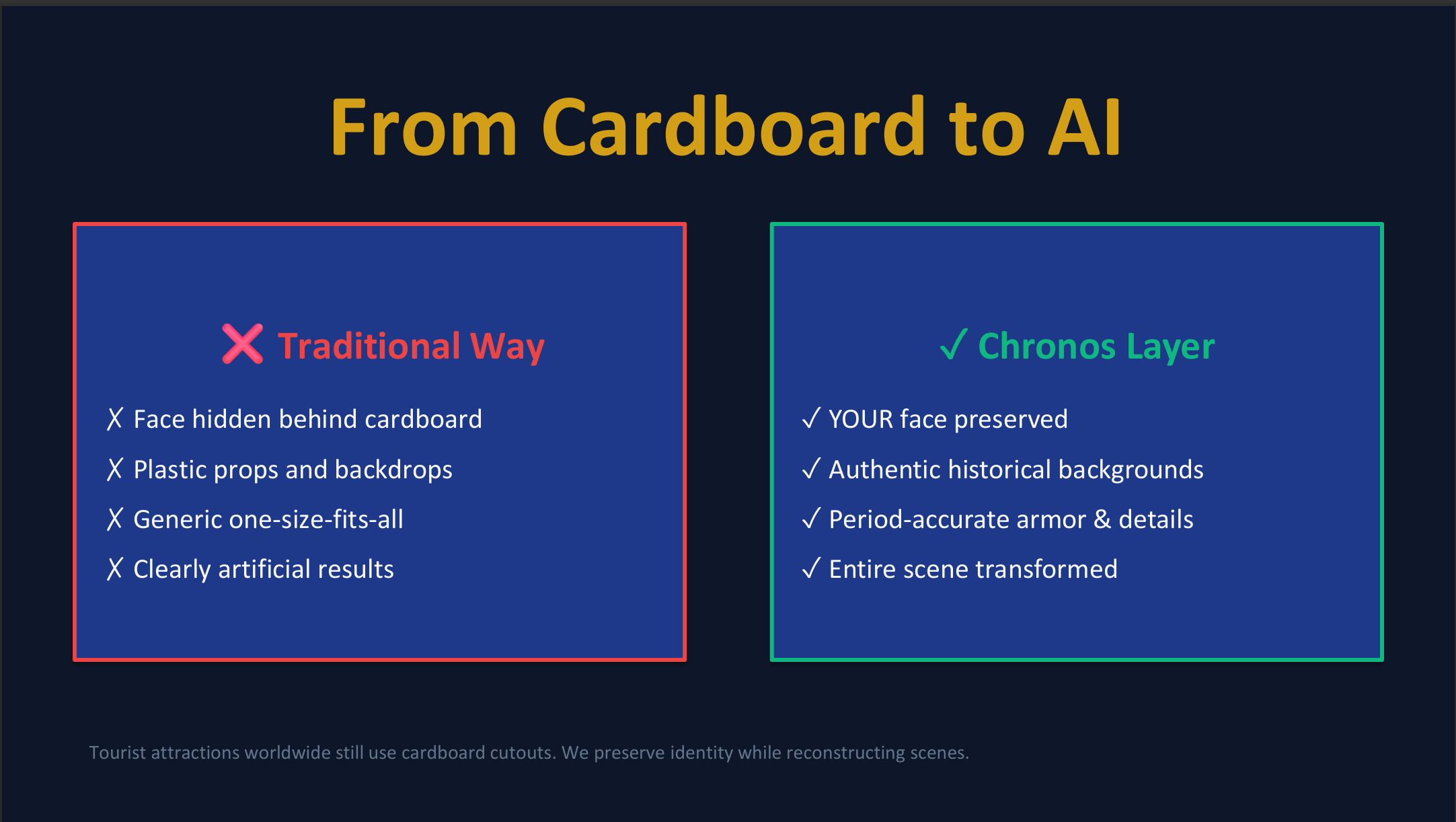 From Cardboard to AI

❌ Traditional Way

✗ Face hidden behind cardboard

✗ Plastic props and backdrops

✗ Generic one-size-fits-all

✗ Clearly artificial results

✓ Chronos Layer

✓ YOUR face preserved

✓ Authentic historical backgrounds

✓ Period-accurate armor & details

✓ Entire scene transformed

Tourist attractions worldwide still use cardboard cutouts. We preserve identity while reconstructing scenes.